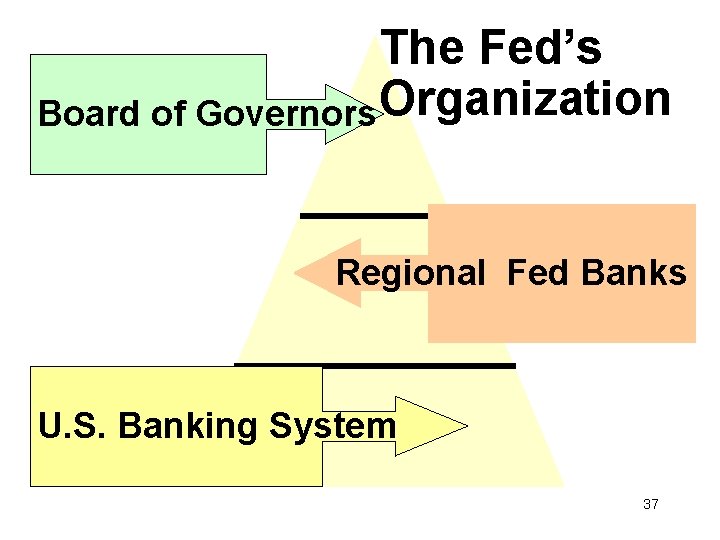 The Fed's Organization

Board of Governors

Regional Fed Banks

U.S. Banking System

37